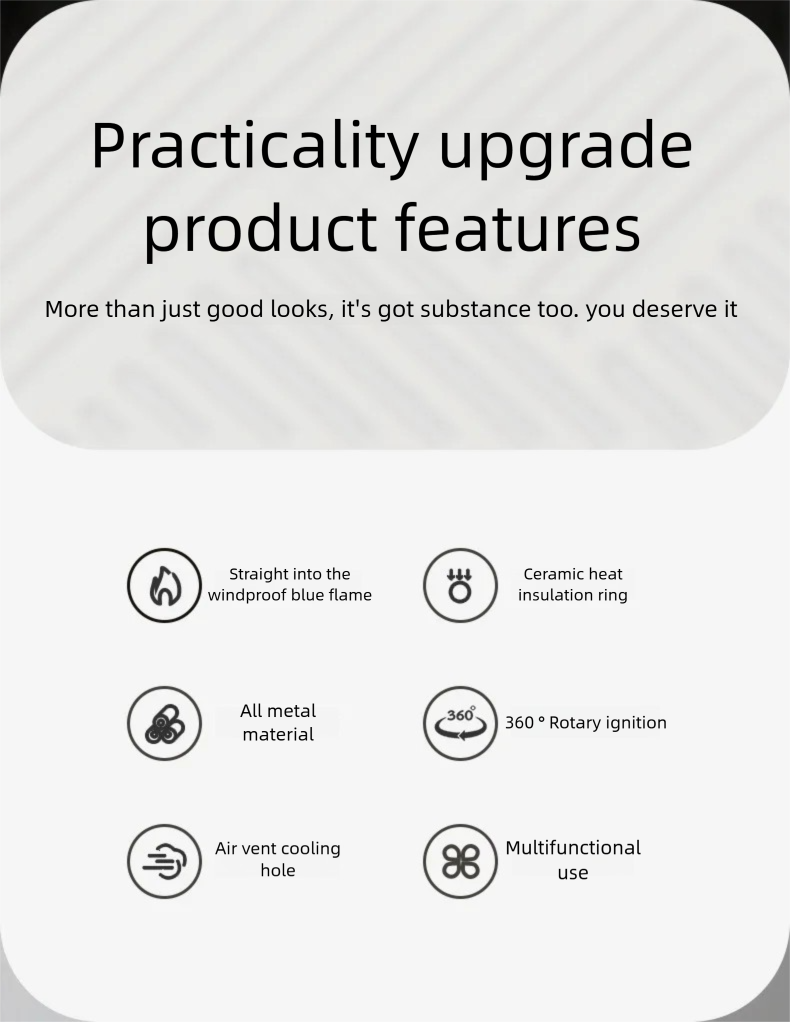 Practicality upgrade product features

More than just good looks, it's got substance too. you deserve it

Straight into the windproof blue flame

Ceramic heat insulation ring

All metal material

360°

360 ° Rotary ignition

Air vent cooling hole

Multifunctional use